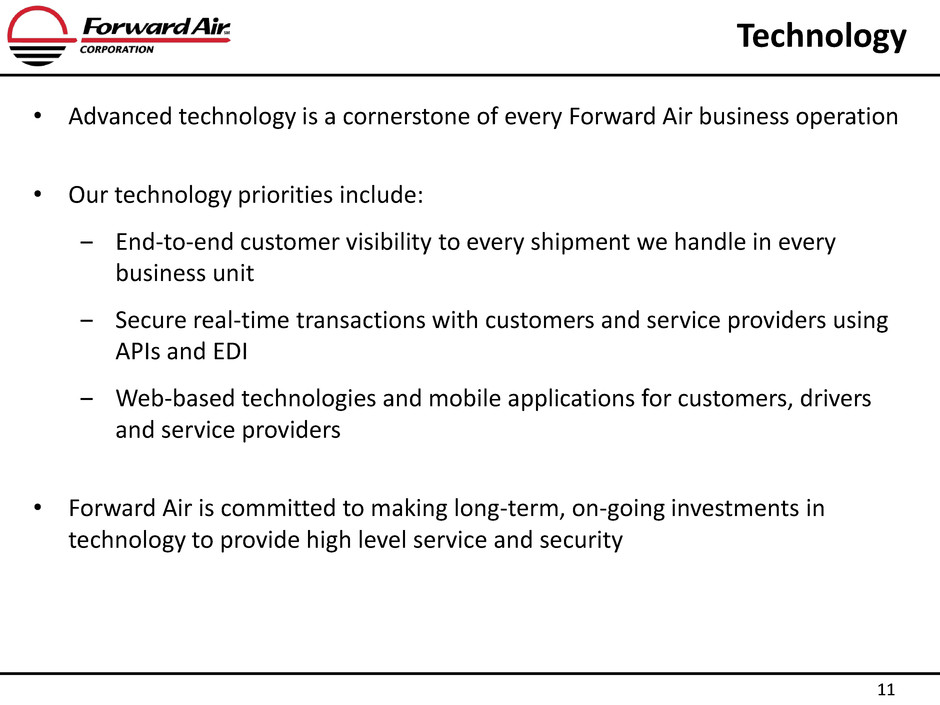 Forward Air
CORPORATION

Technology

• Advanced technology is a cornerstone of every Forward Air business operation

• Our technology priorities include:

– End-to-end customer visibility to every shipment we handle in every business unit

– Secure real-time transactions with customers and service providers using APIs and EDI

– Web-based technologies and mobile applications for customers, drivers and service providers

• Forward Air is committed to making long-term, on-going investments in technology to provide high level service and security

11